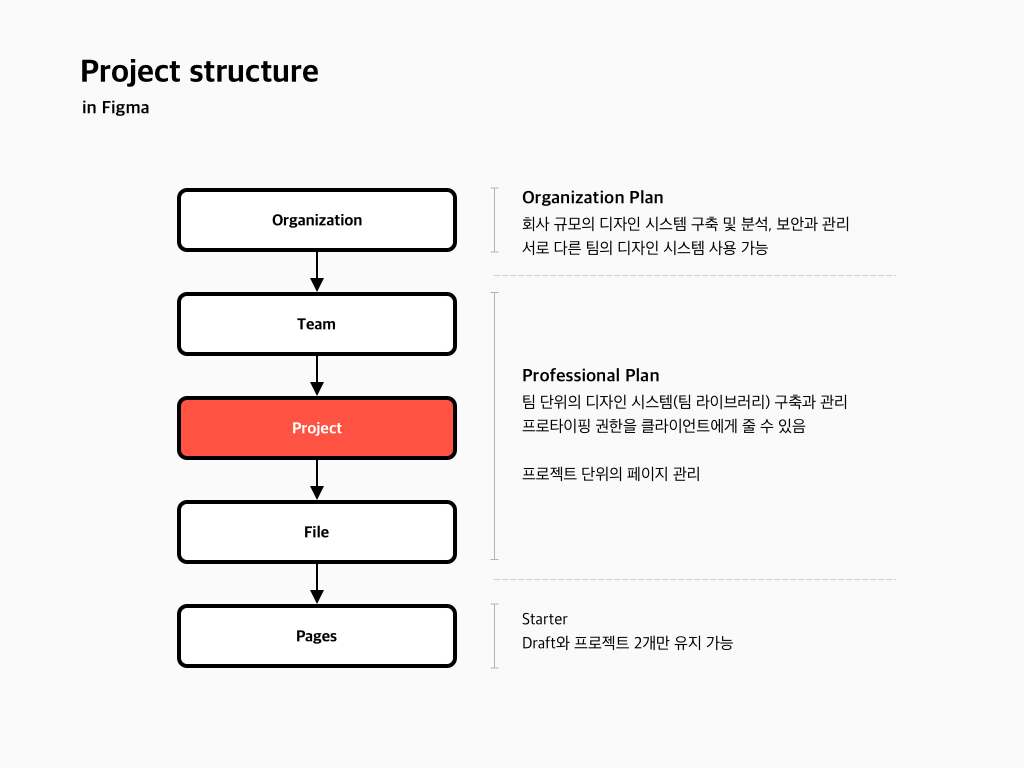 Project structure

in Figma

Organization

Team

Project

File

Pages

Organization Plan

회사 규모의 디자인 시스템 구축 및 분석, 보안과 관리
서로 다른 팀의 디자인 시스템 사용 가능

Professional Plan

팀 단위의 디자인 시스템(팀 라이브러리) 구축과 관리
프로타이핑 권한을 클라이언트에게 줄 수 있음

프로젝트 단위의 페이지 관리

Starter
Draft와 프로젝트 2개만 유지 가능